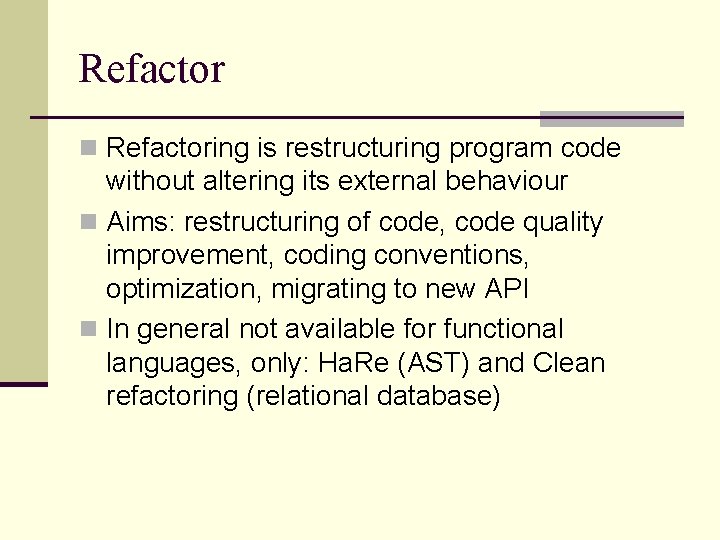 Refactor

Refactoring is restructuring program code without altering its external behaviour

Aims: restructuring of code, code quality improvement, coding conventions, optimization, migrating to new API

In general not available for functional languages, only: HaRe (AST) and Clean refactoring (relational database)